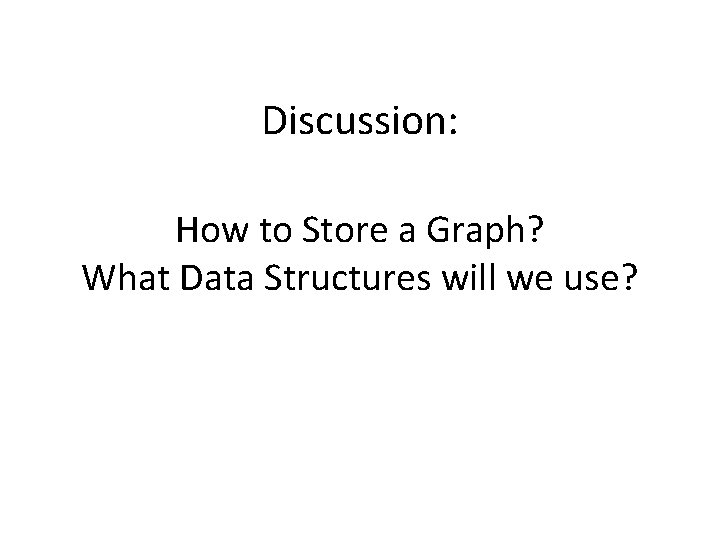 Discussion:

How to Store a Graph?
What Data Structures will we use?